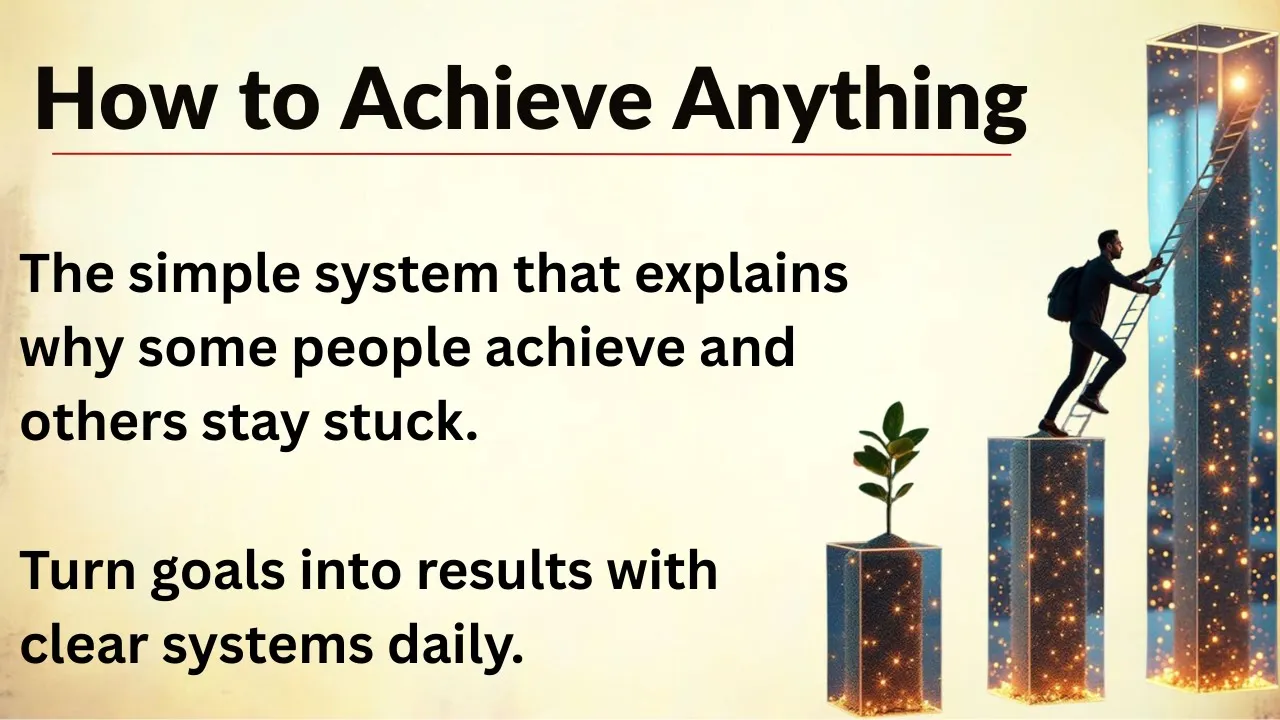 How to Achieve Anything

The simple system that explains why some people achieve and others stay stuck.

Turn goals into results with clear systems daily.